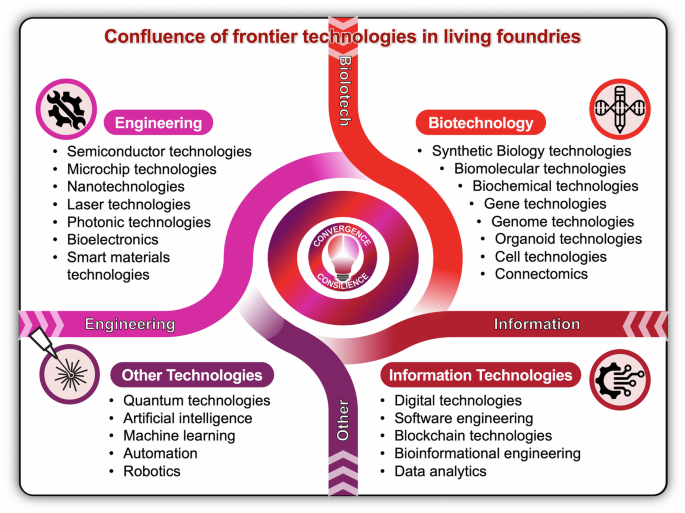 Confluence of frontier technologies in living foundries

Biolotech

Engineering
• Semiconductor technologies
• Microchip technologies
• Nanotechnologies
• Laser technologies
• Photonic technologies
• Bioelectronics
• Smart materials technologies

Biotechnology
• Synthetic Biology technologies
• Biomolecular technologies
• Biochemical technologies
• Gene technologies
• Genome technologies
• Organoid technologies
• Cell technologies
• Connectomics

CONVERGENCE
CONSILIENCE

Engineering

Information

Other Technologies
• Quantum technologies
• Artificial intelligence
• Machine learning
• Automation
• Robotics

Other

Information Technologies
• Digital technologies
• Software engineering
• Blockchain technologies
• Bioinformational engineering
• Data analytics